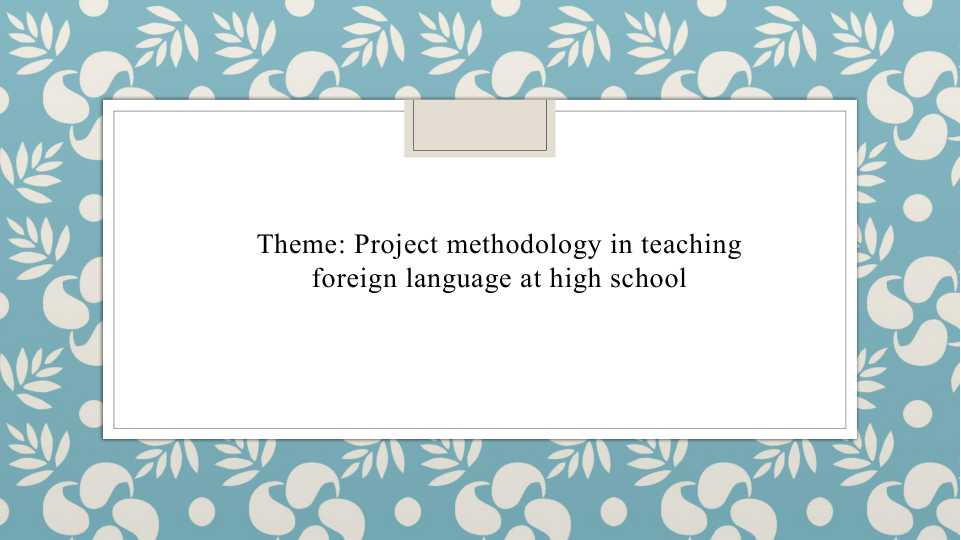 Theme: Project methodology in teaching foreign language at high school